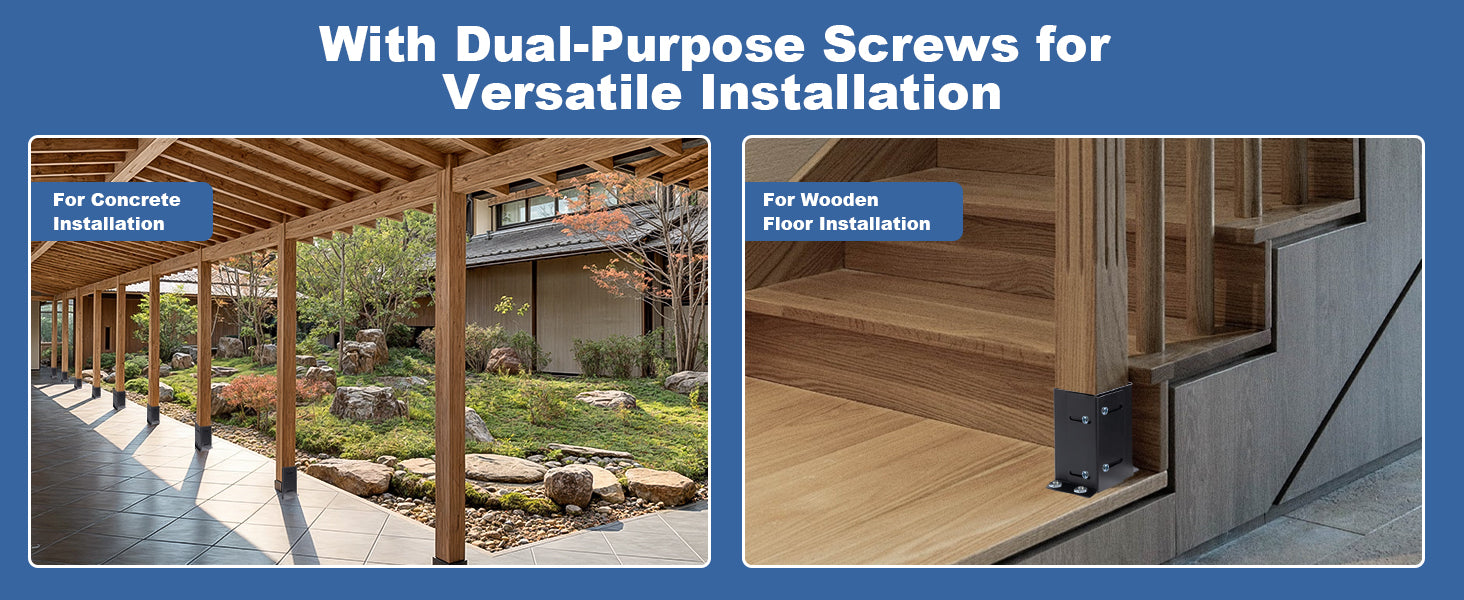 With Dual-Purpose Screws for Versatile Installation

For Concrete Installation

For Wooden Floor Installation